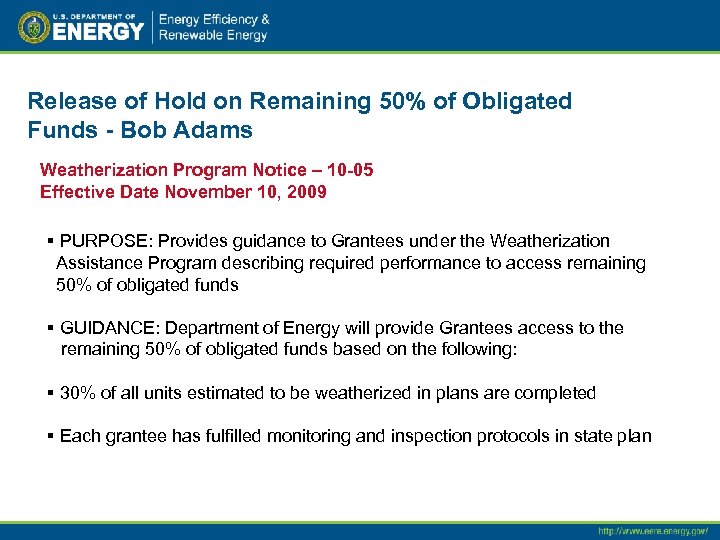 U.S. DEPARTMENT OF
ENERGY
Energy Efficiency & Renewable Energy

Release of Hold on Remaining 50% of Obligated Funds - Bob Adams

Weatherization Program Notice – 10-05
Effective Date November 10, 2009

▪ PURPOSE: Provides guidance to Grantees under the Weatherization Assistance Program describing required performance to access remaining 50% of obligated funds

▪ GUIDANCE: Department of Energy will provide Grantees access to the remaining 50% of obligated funds based on the following:

▪ 30% of all units estimated to be weatherized in plans are completed

▪ Each grantee has fulfilled monitoring and inspection protocols in state plan

http://www.eere.energy.gov/